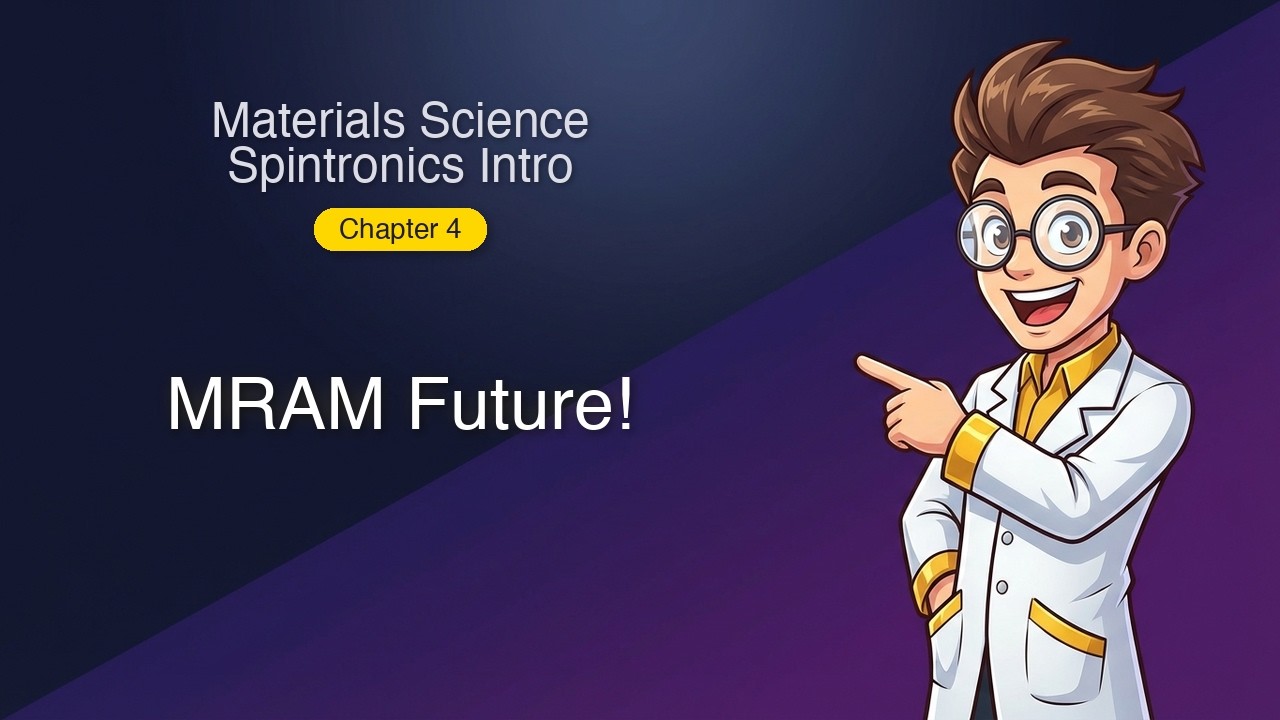 Materials Science
Spintronics Intro

Chapter 4

MRAM Future!